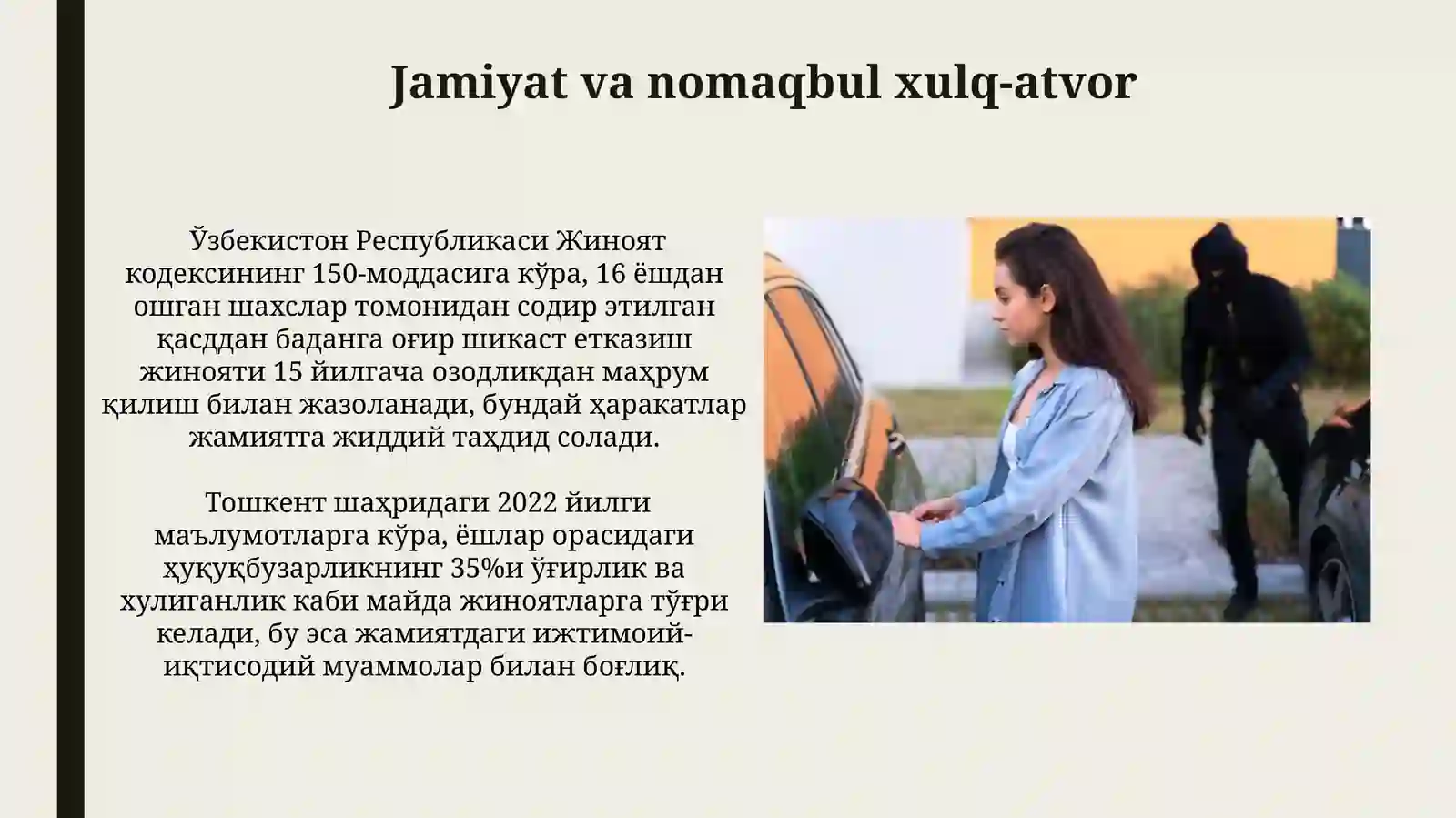 Jamiyat va nomaqbul xulq-atvor

Ўзбекистон Республикаси Жиноят кодексининг 150-моддасига кўра, 16 ёшдан ошган шахслар томонидан содир этилган қасддан баданга оғир шикаст етказиш жинояти 15 йилгача озодликдан маҳрум қилиш билан жазоланади, бундай ҳаракатлар жамиятга жиддий таҳдид солади.

Тошкент шаҳридаги 2022 йилги маълумотларга кўра, ёшлар орасидаги ҳуқуқбузарликнинг 35%и ўғирлик ва хулиганлик каби майда жиноятларга тўғри келади, бу эса жамиятдаги ижтимоий-иқтисодий муаммолар билан боғлиқ.